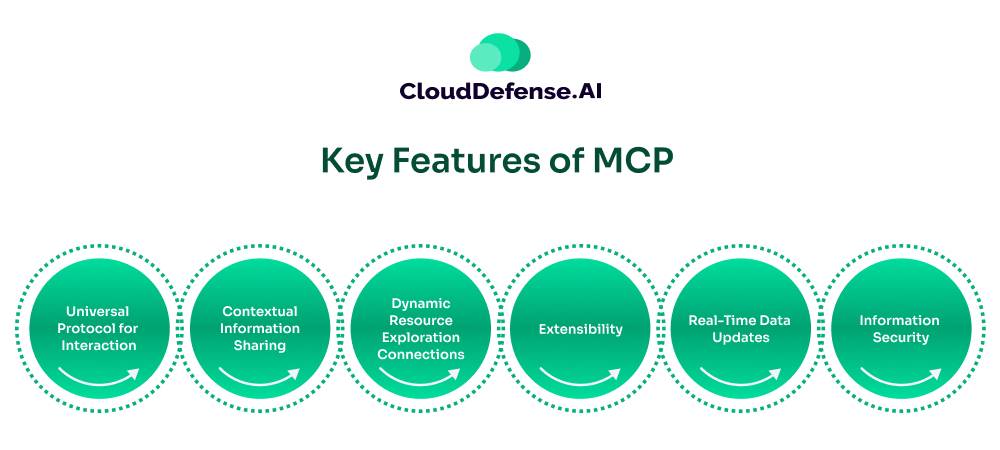 CloudDefense.AI

Key Features of MCP

Universal Protocol for Interaction

Contextual Information Sharing

Dynamic Resource Exploration Connections

Extensibility

Real-Time Data Updates

Information Security